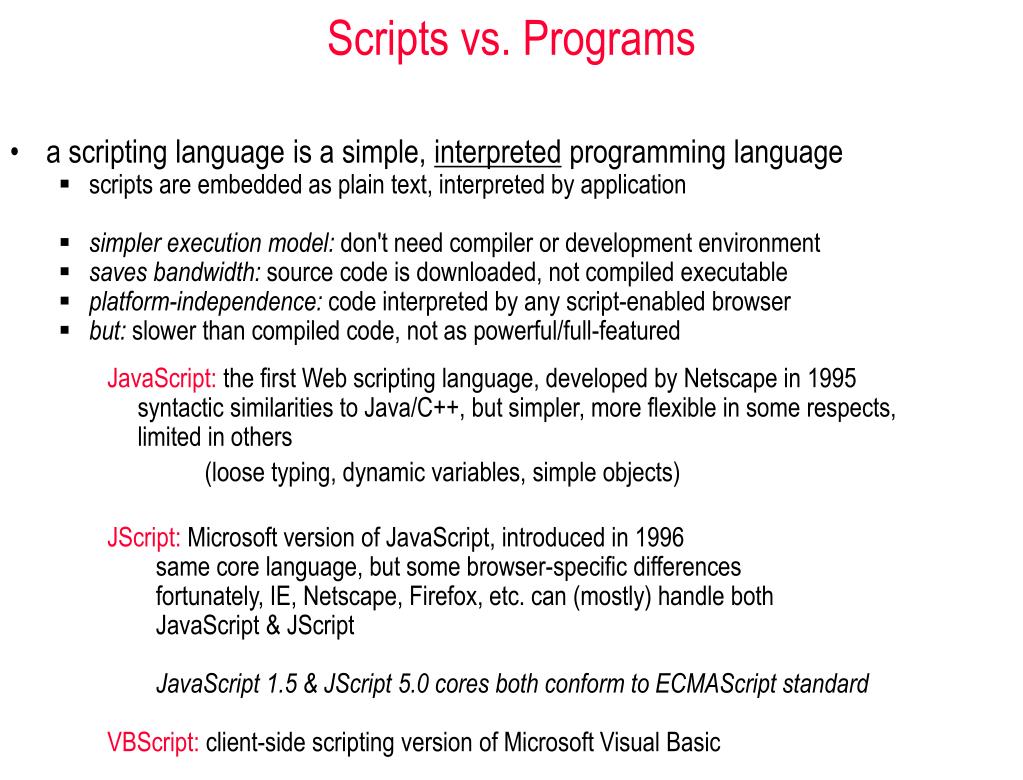 Scripts vs. Programs

• a scripting language is a simple, interpreted programming language
▪ scripts are embedded as plain text, interpreted by application

▪ simpler execution model: don't need compiler or development environment
▪ saves bandwidth: source code is downloaded, not compiled executable
▪ platform-independence: code interpreted by any script-enabled browser
▪ but: slower than compiled code, not as powerful/full-featured

JavaScript: the first Web scripting language, developed by Netscape in 1995
syntactic similarities to Java/C++, but simpler, more flexible in some respects, limited in others
(loose typing, dynamic variables, simple objects)

JScript: Microsoft version of JavaScript, introduced in 1996
same core language, but some browser-specific differences
fortunately, IE, Netscape, Firefox, etc. can (mostly) handle both JavaScript & JScript

JavaScript 1.5 & JScript 5.0 cores both conform to ECMAScript standard

VBScript: client-side scripting version of Microsoft Visual Basic